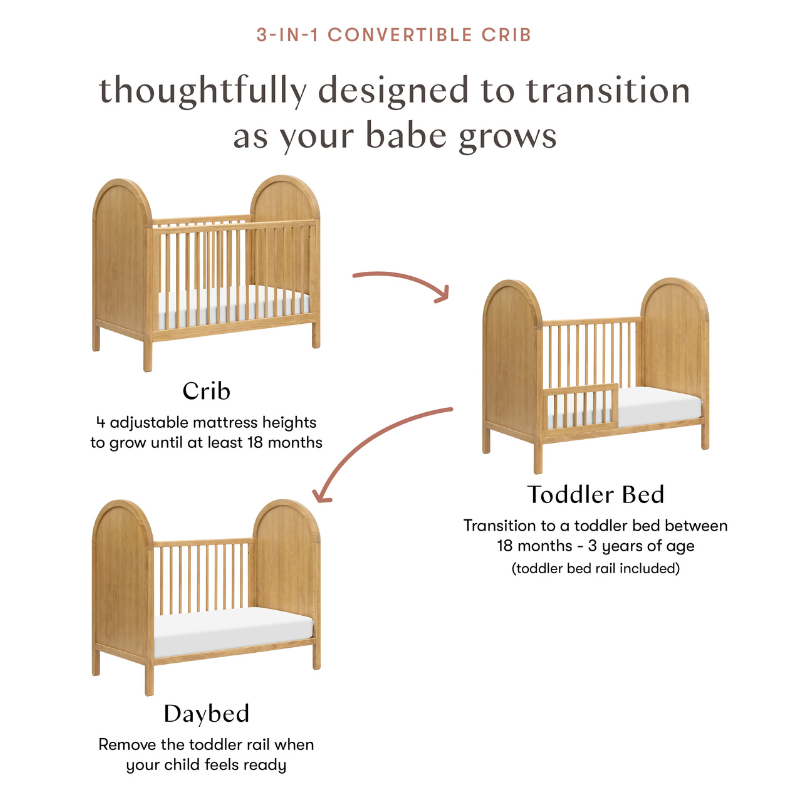 3-IN-1 CONVERTIBLE CRIB

thoughtfully designed to transition as your babe grows

Crib
4 adjustable mattress heights to grow until at least 18 months

Toddler Bed
Transition to a toddler bed between 18 months - 3 years of age
(toddler bed rail included)

Daybed
Remove the toddler rail when your child feels ready